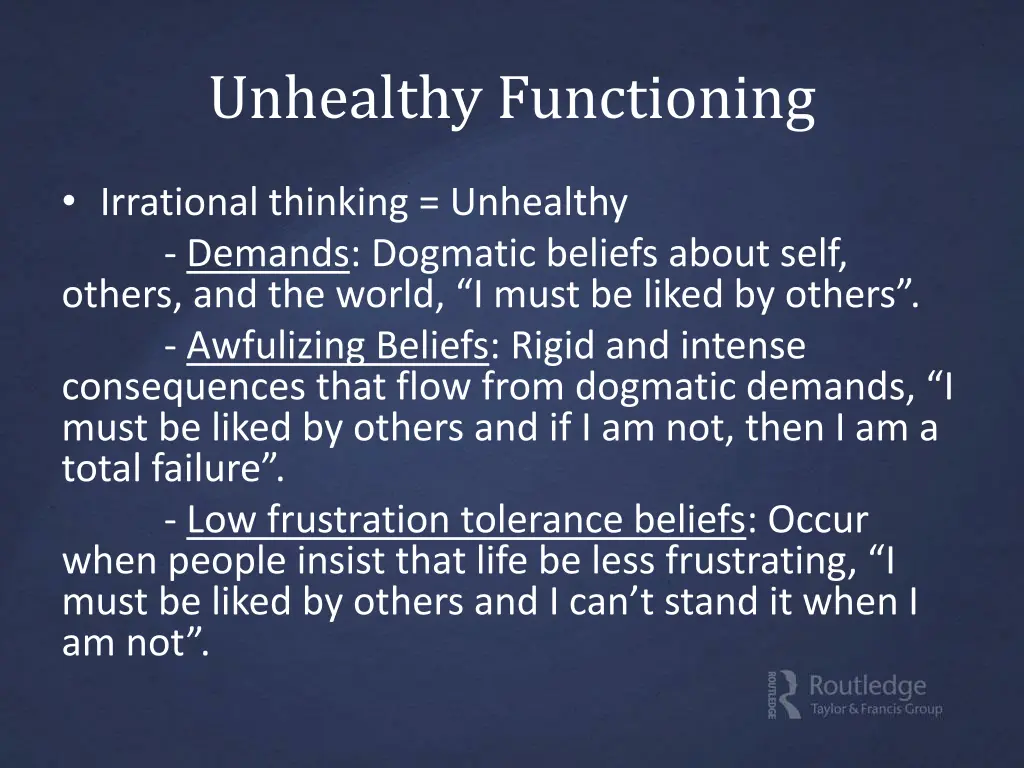 Unhealthy Functioning

• Irrational thinking = Unhealthy

- Demands: Dogmatic beliefs about self, others, and the world, “I must be liked by others”.

- Awfulizing Beliefs: Rigid and intense consequences that flow from dogmatic demands, “I must be liked by others and if I am not, then I am a total failure”.

- Low frustration tolerance beliefs: Occur when people insist that life be less frustrating, “I must be liked by others and I can’t stand it when I am not”.

ROUTLEDGE Routledge
Taylor & Francis Group